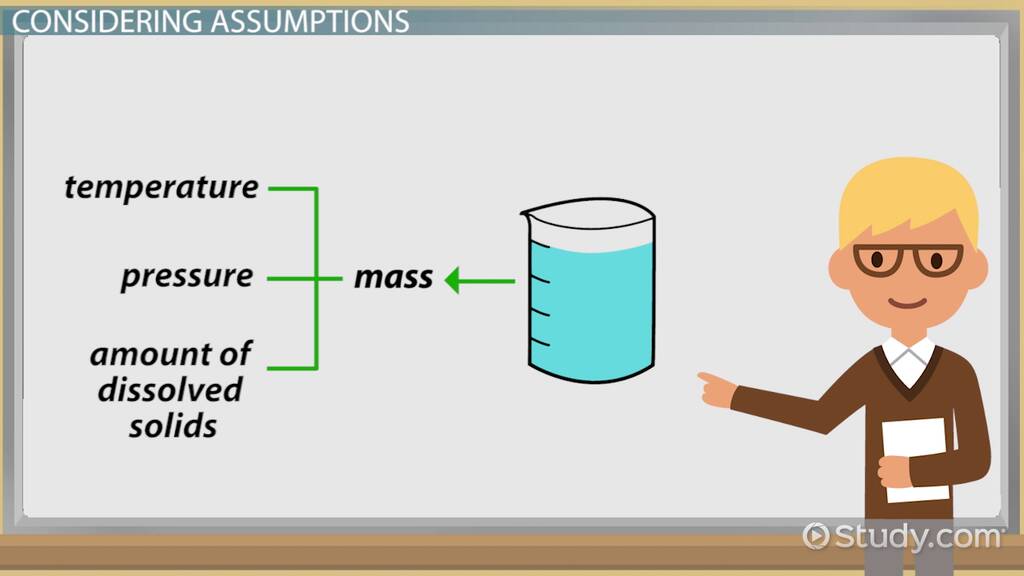 CONSIDERING ASSUMPTIONS

temperature

pressure

amount of dissolved solids

mass

Study.com